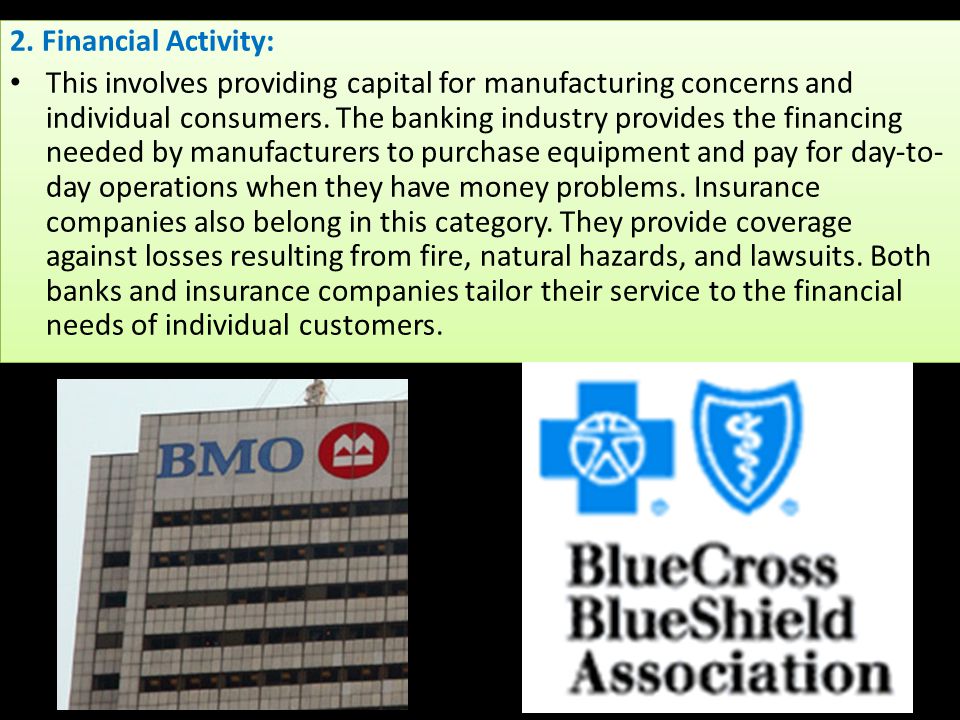 2. Financial Activity:

• This involves providing capital for manufacturing concerns and individual consumers. The banking industry provides the financing needed by manufacturers to purchase equipment and pay for day-to-day operations when they have money problems. Insurance companies also belong in this category. They provide coverage against losses resulting from fire, natural hazards, and lawsuits. Both banks and insurance companies tailor their service to the financial needs of individual customers.

BMO

BlueCross BlueShield Association